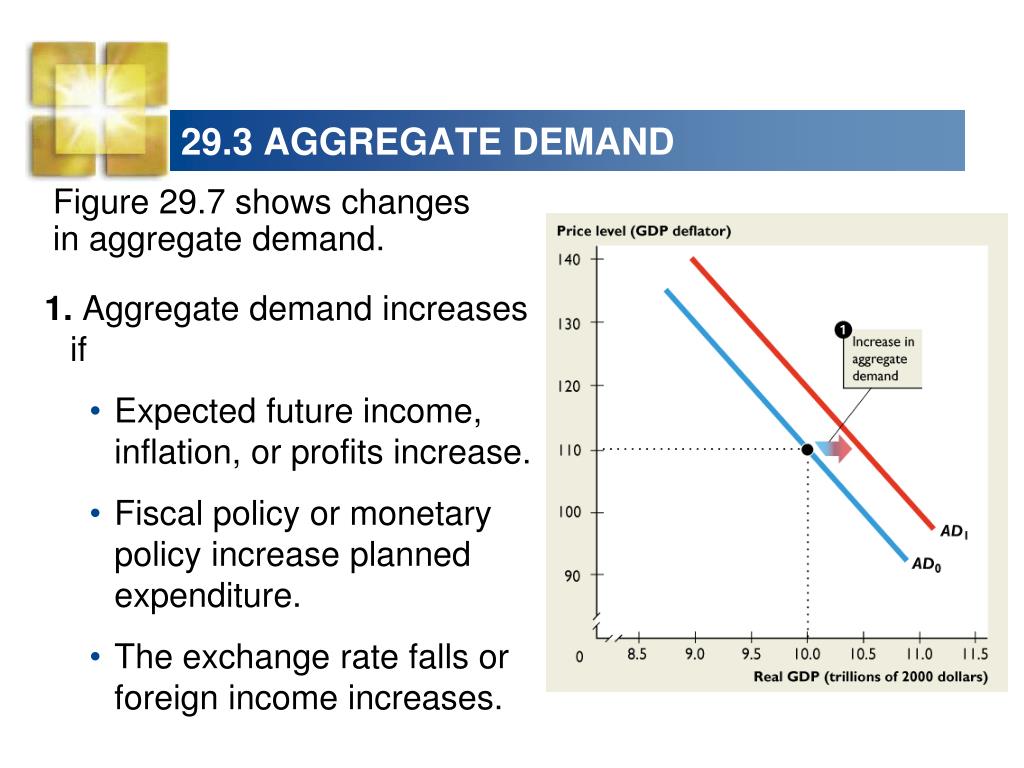 29.3 AGGREGATE DEMAND

Figure 29.7 shows changes in aggregate demand.

1. Aggregate demand increases if

• Expected future income, inflation, or profits increase.

• Fiscal policy or monetary policy increase planned expenditure.

• The exchange rate falls or foreign income increases.

Price level (GDP deflator)

140
130
120
110
100
90
0

1 Increase in aggregate demand

$AD_1$
$AD_0$

8.5 9.0 9.5 10.0 10.5 11.0 11.5

Real GDP (trillions of 2000 dollars)